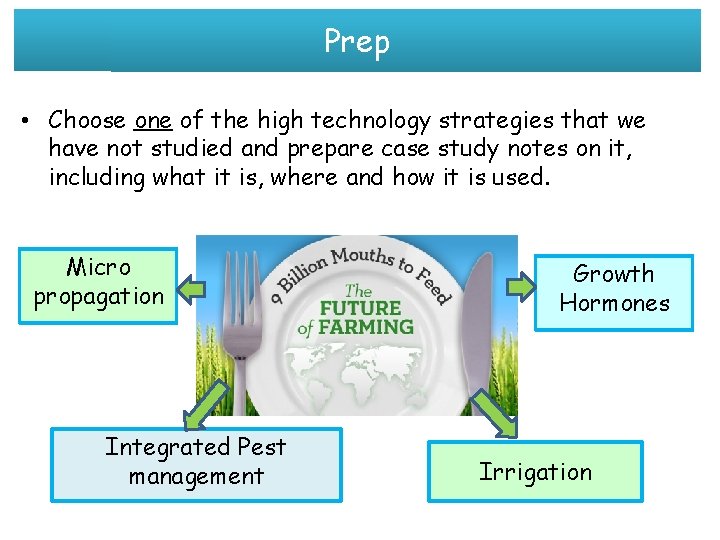 Prep

• Choose one of the high technology strategies that we have not studied and prepare case study notes on it, including what it is, where and how it is used.

Micro propagation

9 Billion Mouths to Feed

The FUTURE of FARMING

Growth Hormones

Integrated Pest management

Irrigation